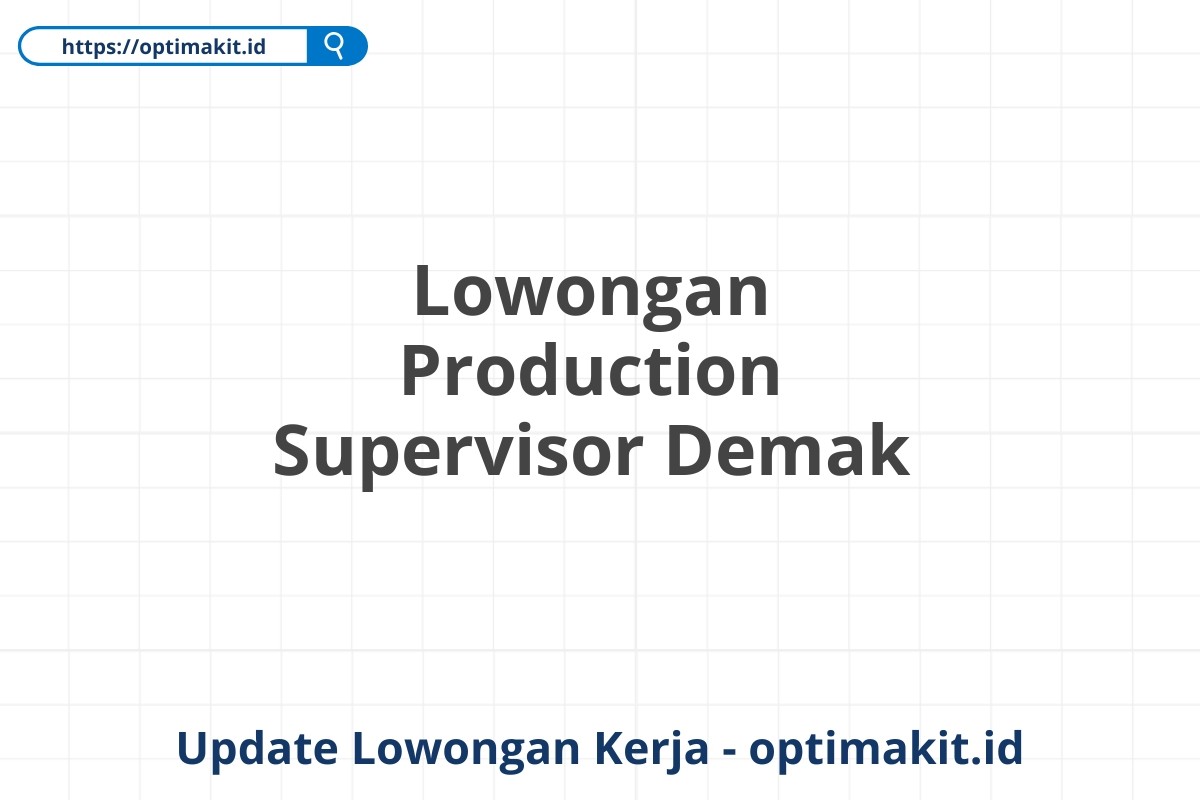 https://optimakit.id

Lowongan Production Supervisor Demak

Update Lowongan Kerja - optimakit.id